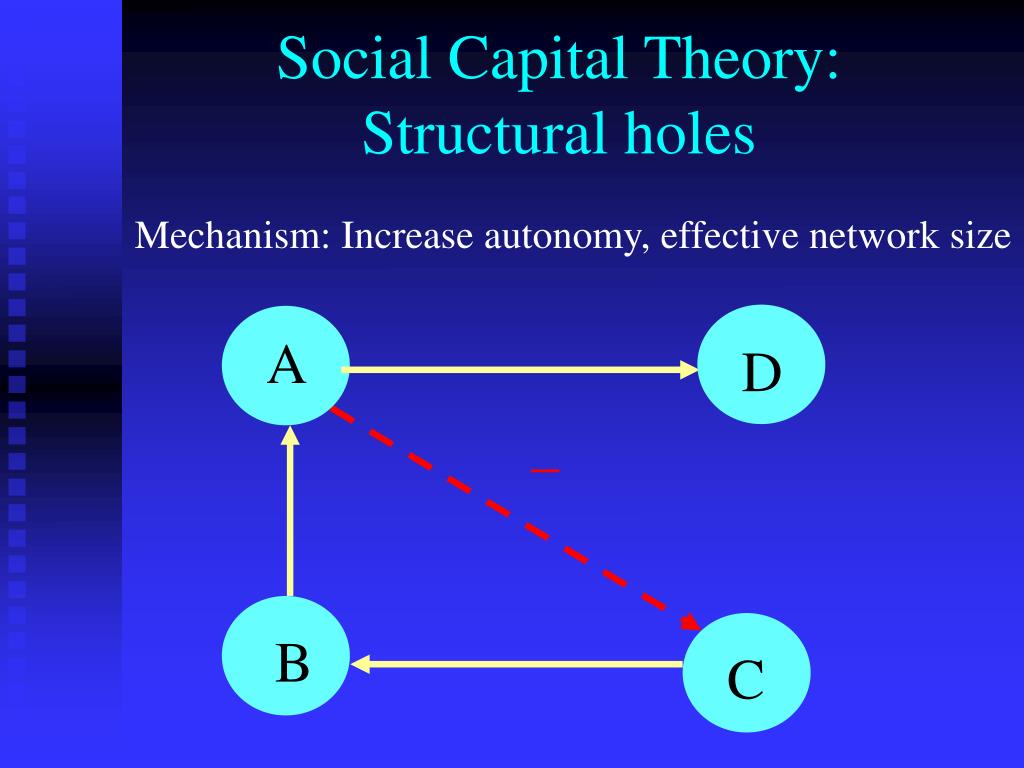 Social Capital Theory:
Structural holes

Mechanism: Increase autonomy, effective network size

A

D

–

B

C